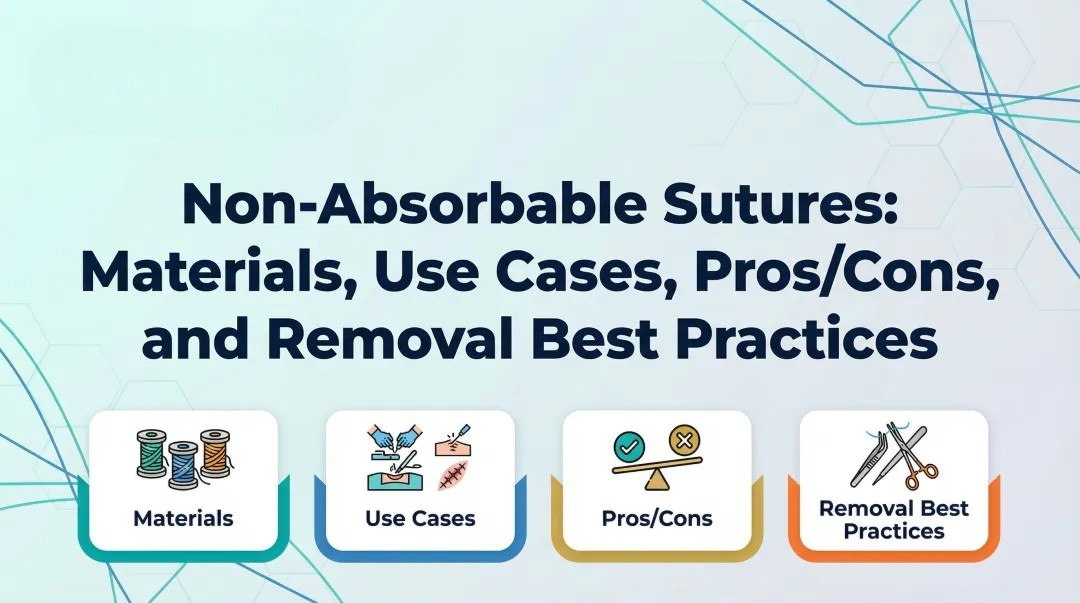 Non-Absorbable Sutures: Materials, Use Cases, Pros/Cons, and Removal Best Practices

Materials

Use Cases

Pros/Cons

Removal Best Practices